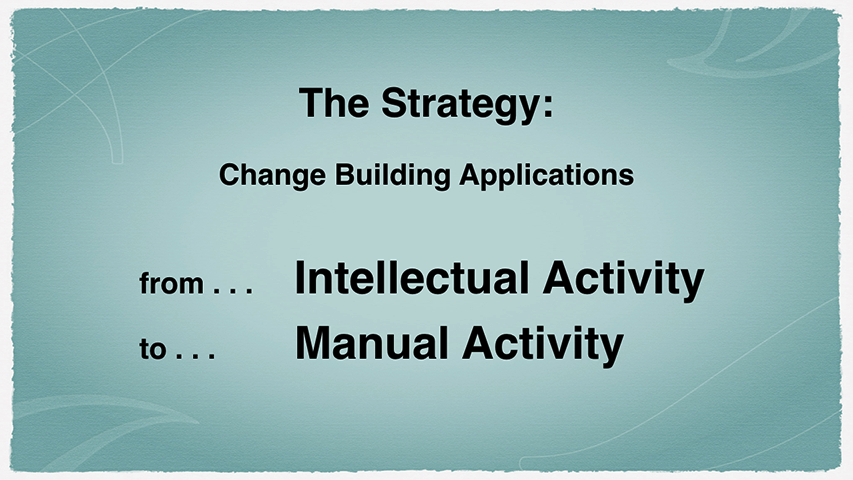 The Strategy:

Change Building Applications

from . . . Intellectual Activity

to . . . Manual Activity